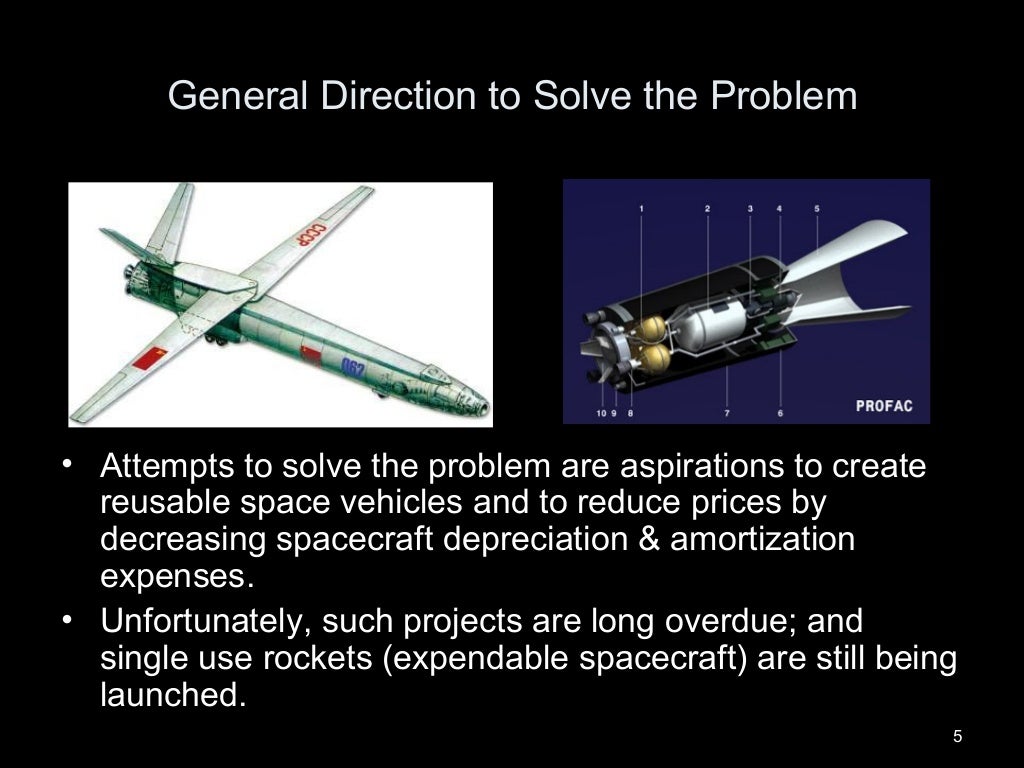 General Direction to Solve the Problem

CCCP

062

1 2 3 4 5

10 9 8 7 6

PROFAC

• Attempts to solve the problem are aspirations to create reusable space vehicles and to reduce prices by decreasing spacecraft depreciation & amortization expenses.

• Unfortunately, such projects are long overdue; and single use rockets (expendable spacecraft) are still being launched.

5